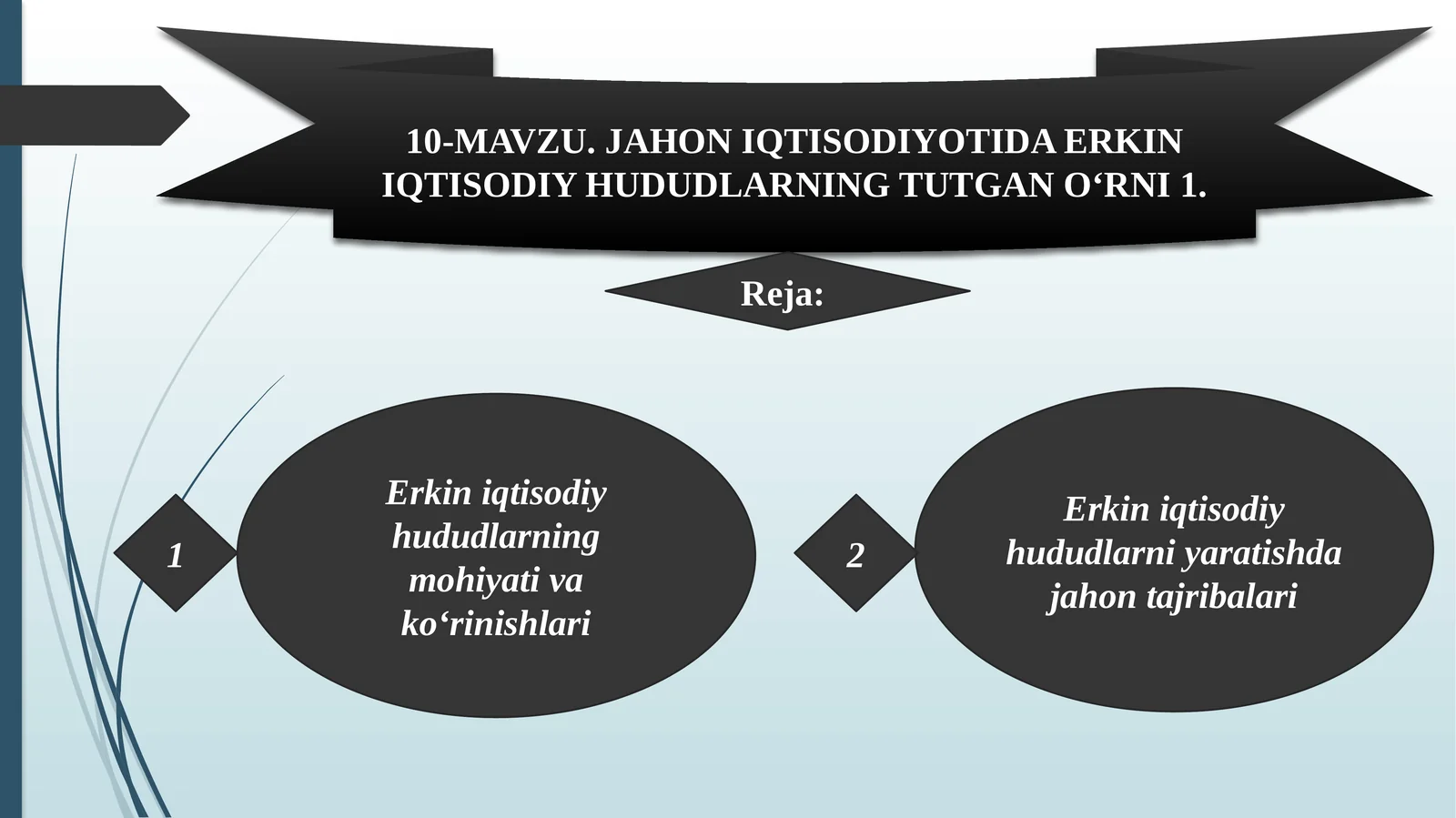 10-MAVZU. JAHON IQTISODIYOTIDA ERKIN IQTISODIY HUDUDLARNING TUTGAN O‘RNI 1.

Reja:

1

Erkin iqtisodiy hududlarning mohiyati va ko‘rinishlari

2

Erkin iqtisodiy hududlarni yaratishda jahon tajribalari